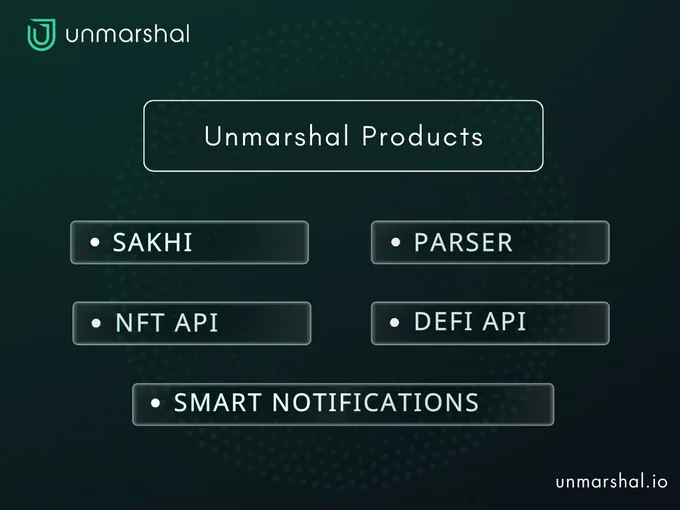 unmarshal

Unmarshal Products

• SAKHI

• PARSER

• NFT API

• DEFI API

• SMART NOTIFICATIONS

unmarshal.io